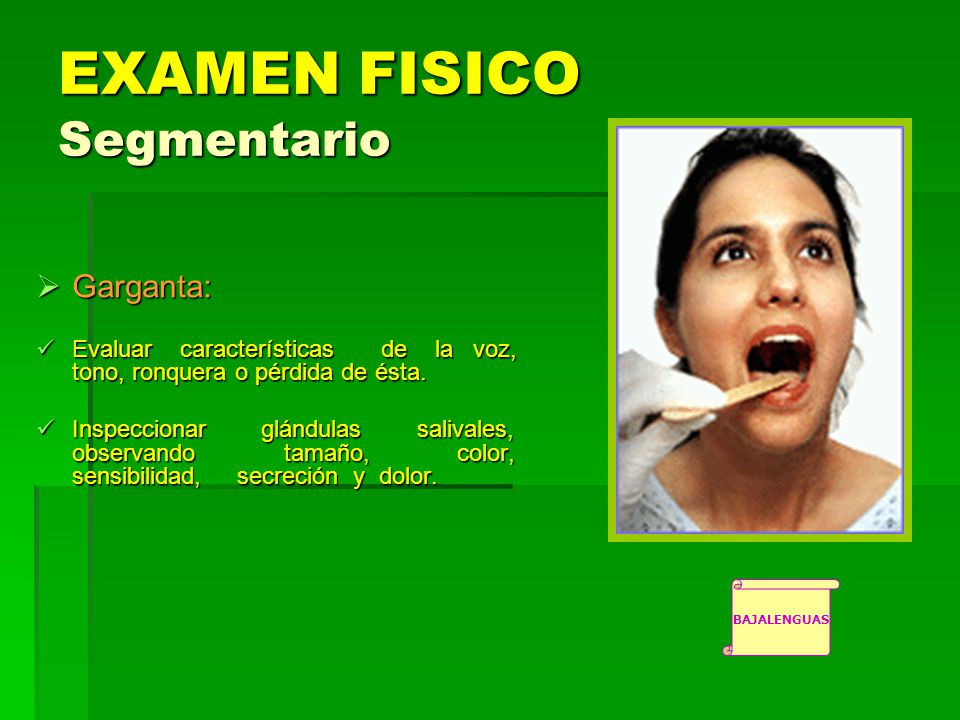 EXAMEN FISICO
Segmentario

➢ Garganta:

✓ Evaluar características de la voz, tono, ronquera o pérdida de ésta.

✓ Inspeccionar glándulas salivales, observando tamaño, color, sensibilidad, secreción y dolor.

BAJALENGUAS